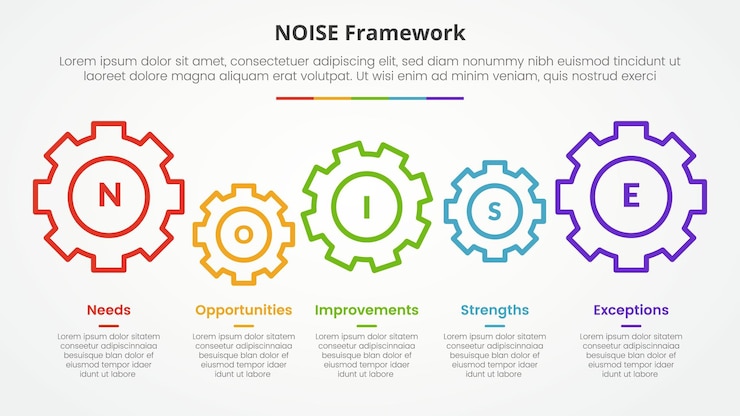 NOISE Framework

Lorem ipsum dolor sit amet, consectetuer adipiscing elit, sed diam nonummy nibh euismod tincidunt ut laoreet dolore magna aliquam erat volutpat. Ut wisi enim ad minim veniam, quis nostrud exerci

N

O

I

S

E

Needs

Lorem ipsum dolor sitatem conseetur adipiscinnaiaa besuisque blan dolor ef eiusmod tempor idaer idunt ut labore

Opportunities

Lorem ipsum dolor sitatem conseetur adipiscinnaiaa besuisque blan dolor ef eiusmod tempor idaer idunt ut labore

Improvements

Lorem ipsum dolor sitatem conseetur adipiscinnaiaa besuisque blan dolor ef eiusmod tempor idaer idunt ut labore

Strengths

Lorem ipsum dolor sitatem conseetur adipiscinnaiaa besuisque blan dolor ef eiusmod tempor idaer idunt ut labore

Exceptions

Lorem ipsum dolor sitatem conseetur adipiscinnaiaa besuisque blan dolor ef eiusmod tempor idaer idunt ut labore